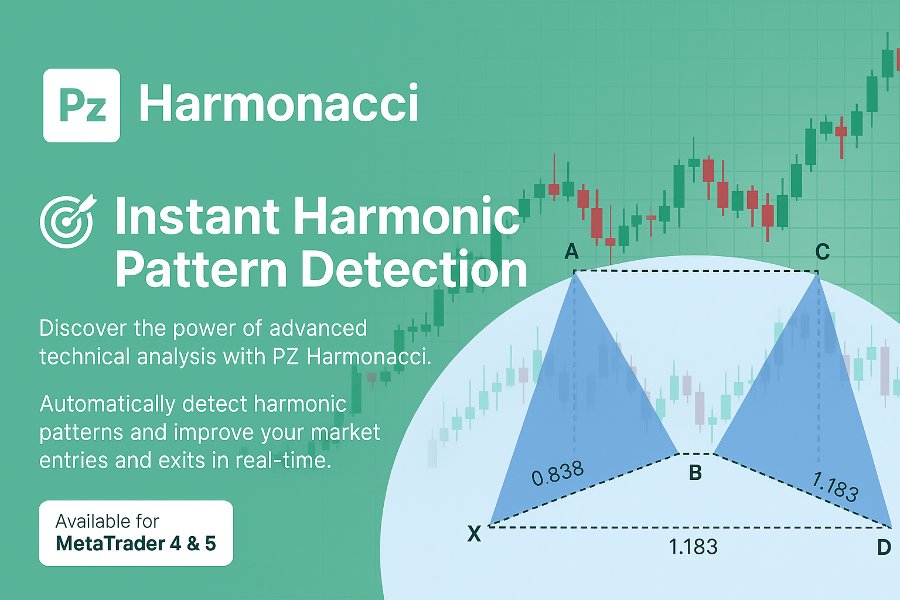 Pz Harmonacci

Instant Harmonic Pattern Detection

Discover the power of advanced technical analysis with PZ Harmonacci.

Automatically detect harmonic patterns and improve your market entries and exits in real-time.

Available for
MetaTrader 4 & 5

A
C
0.838
B
1.183
X
1.183
D